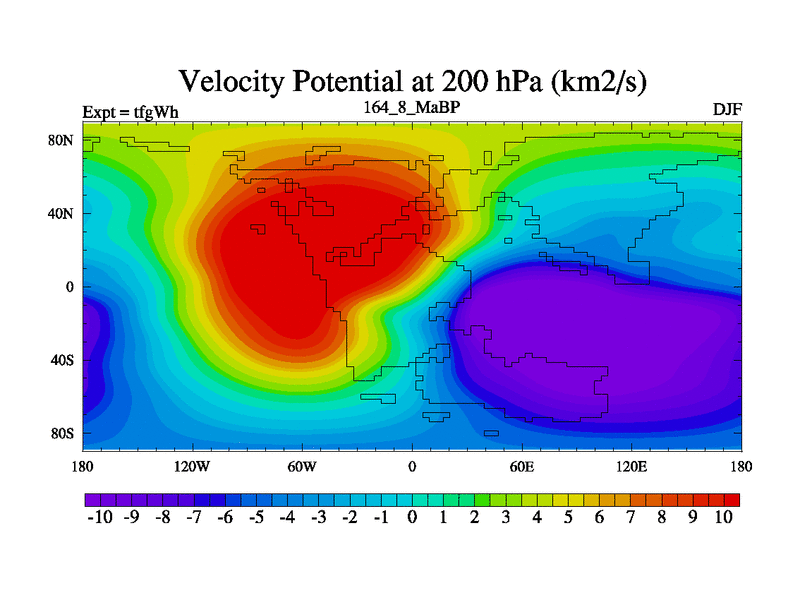 Velocity Potential at 200 hPa (km2/s)

Expt = tfgWh

164_8_MaBP

DJF

80N
40N
0
40S
80S

180 120W 60W 0 60E 120E 180

-10 -9 -8 -7 -6 -5 -4 -3 -2 -1 0 1 2 3 4 5 6 7 8 9 10